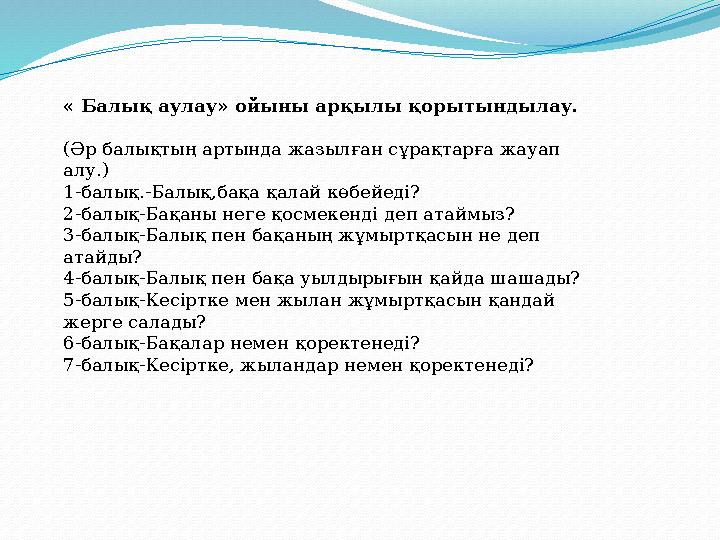 « Балық аулау» ойыны арқылы қорытындылау.

(Әр балықтың артында жазылған сұрақтарға жауап алу.)
1-балық.-Балық,бақа қалай көбейеді?
2-балық-Бақаны неге қосмекенді деп атаймыз?
3-балық-Балық пен бақаның жұмыртқасын не деп атайды?
4-балық-Балық пен бақа уылдырығын қайда шашады?
5-балық-Кесіртке мен жылан жұмыртқасын қандай жерге салады?
6-балық-Бақалар немен қоректенеді?
7-балық-Кесіртке, жыландар немен қоректенеді?